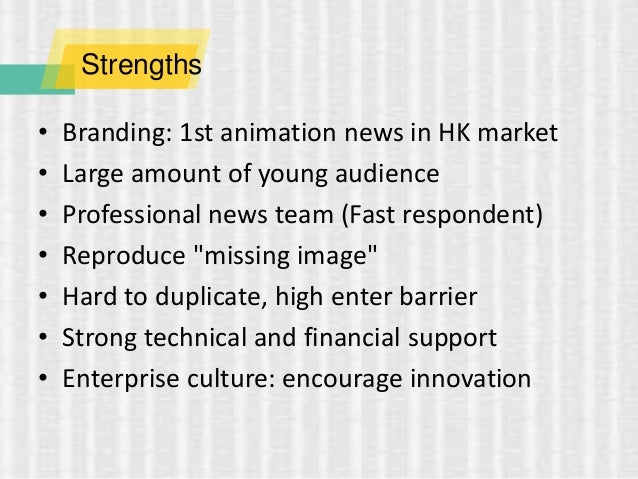 Strengths

• Branding: 1st animation news in HK market
• Large amount of young audience
• Professional news team (Fast respondent)
• Reproduce "missing image"
• Hard to duplicate, high enter barrier
• Strong technical and financial support
• Enterprise culture: encourage innovation